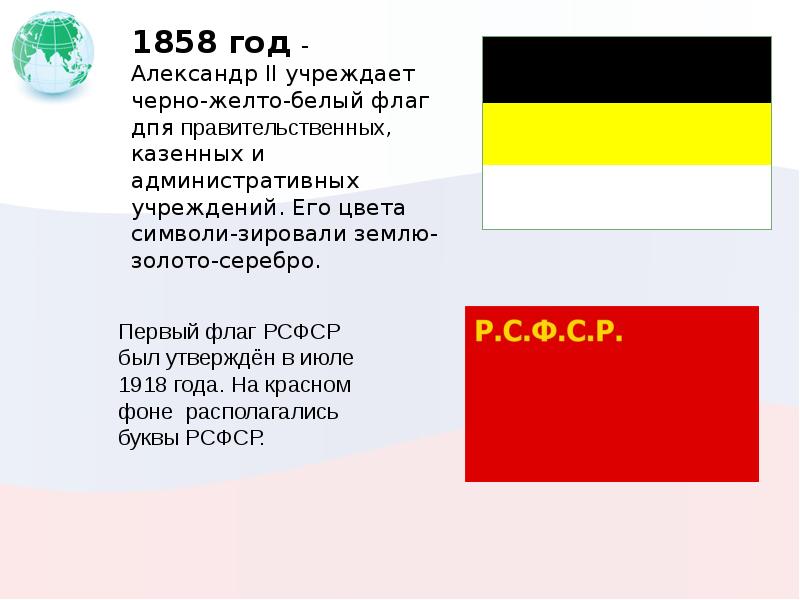 1858 год - Александр II учреждает черно-желто-белый флаг дпя правительственных, казенных и административных учреждений. Его цвета символи-зировали землю-золото-серебро.

Первый флаг РСФСР был утверждён в июле 1918 года. На красном фоне располагались буквы РСФСР.

Р.С.Ф.С.Р.